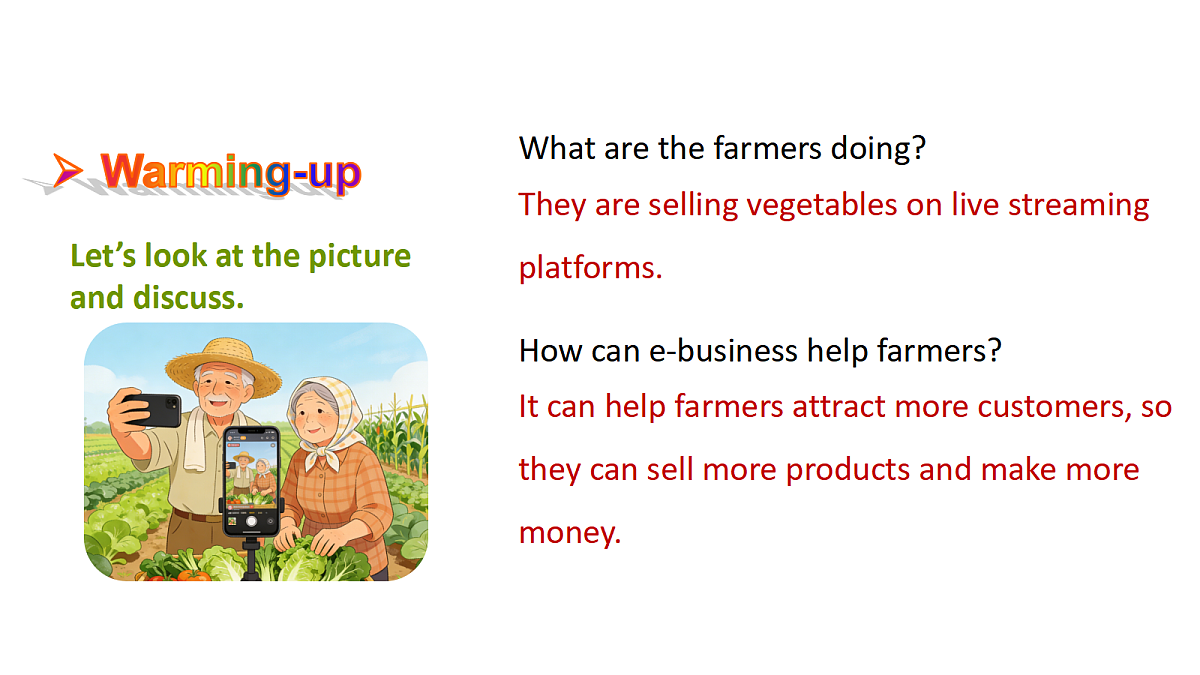 Warming-up

Let's look at the picture and discuss.

What are the farmers doing?

They are selling vegetables on live streaming platforms.

How can e-business help farmers?

It can help farmers attract more customers, so they can sell more products and make more money.